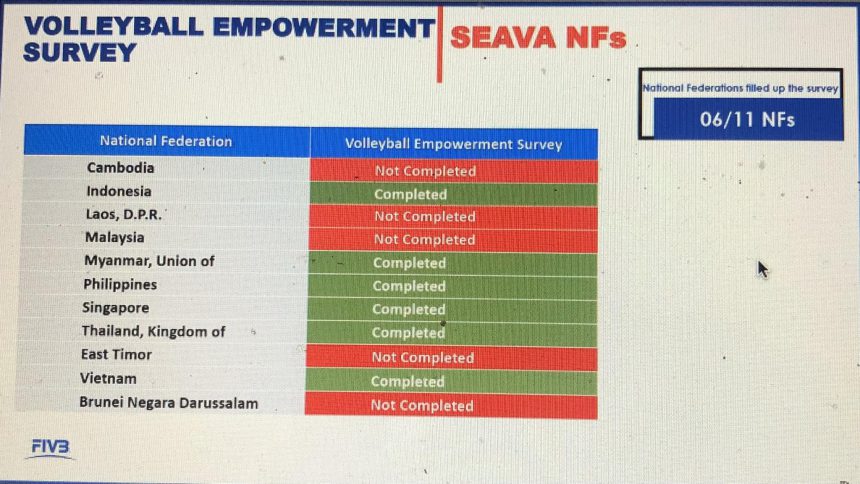 VOLLEYBALL EMPOWERMENT SURVEY

SEAVA NFs

National Federations filled up the survey

06/11 NFs

| National Federation | Volleyball Empowerment Survey |
|---|---|
| Cambodia | Not Completed |
| Indonesia | Completed |
| Laos, D.P.R. | Not Completed |
| Malaysia | Not Completed |
| Myanmar, Union of | Completed |
| Philippines | Completed |
| Singapore | Completed |
| Thailand, Kingdom of | Completed |
| East Timor | Not Completed |
| Vietnam | Completed |
| Brunei Negara Darussalam | Not Completed |

FIVB